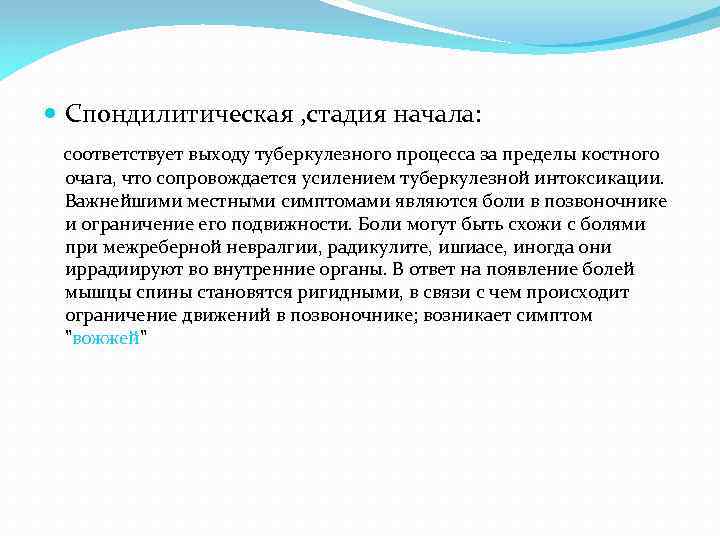 Спондилитическая ,стадия начала:

соответствует выходу туберкулезного процесса за пределы костного очага, что сопровождается усилением туберкулезной интоксикации. Важнейшими местными симптомами являются боли в позвоночнике и ограничение его подвижности. Боли могут быть схожи с болями при межреберной невралгии, радикулите, ишиасе, иногда они иррадиируют во внутренние органы. В ответ на появление болей мышцы спины становятся ригидными, в связи с чем происходит ограничение движений в позвоночнике; возникает симптом "вожжей"